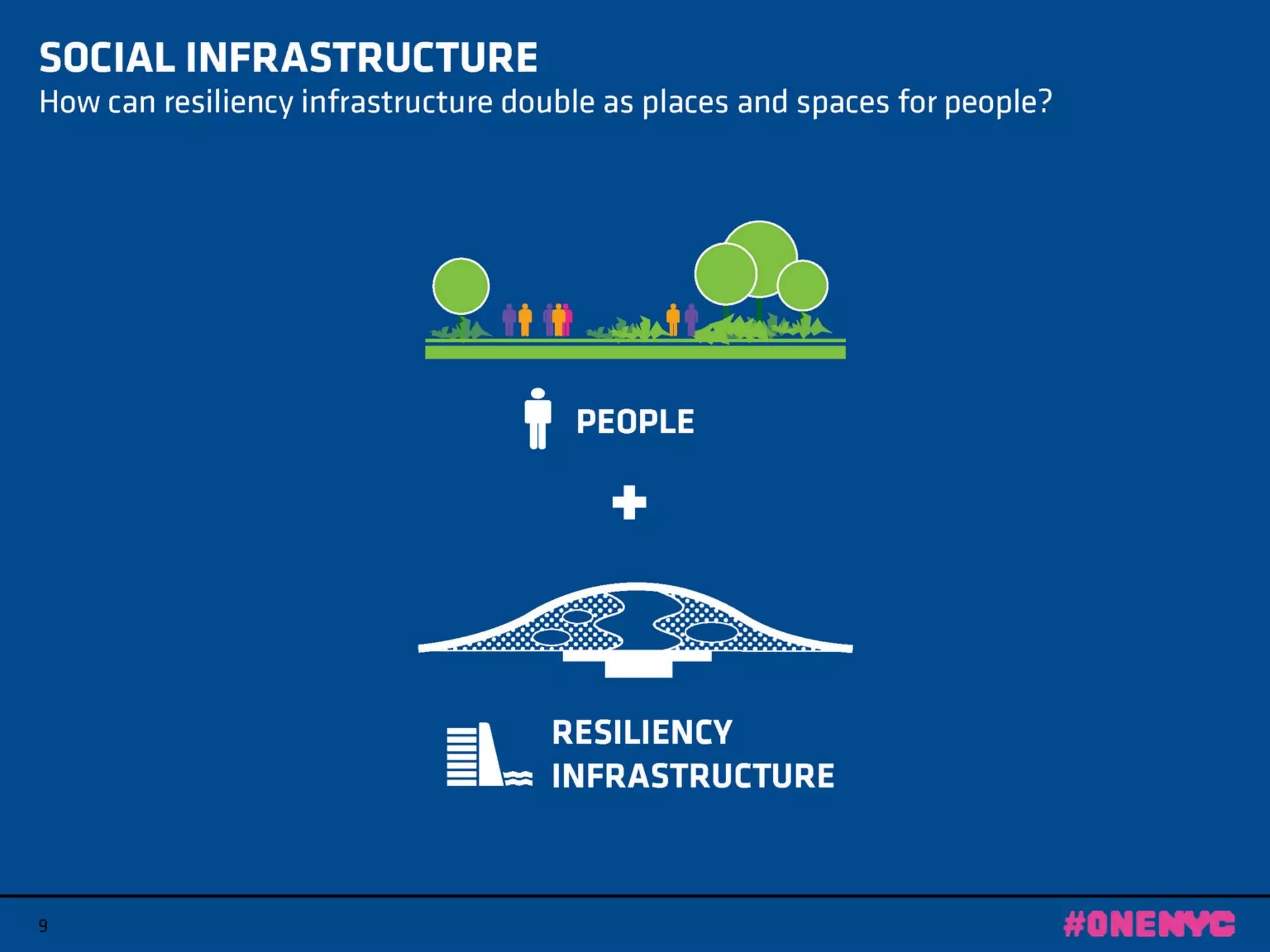 SOCIAL INFRASTRUCTURE
How can resiliency infrastructure double as places and spaces for people?

PEOPLE

+

RESILIENCY INFRASTRUCTURE

9

#ONENYC